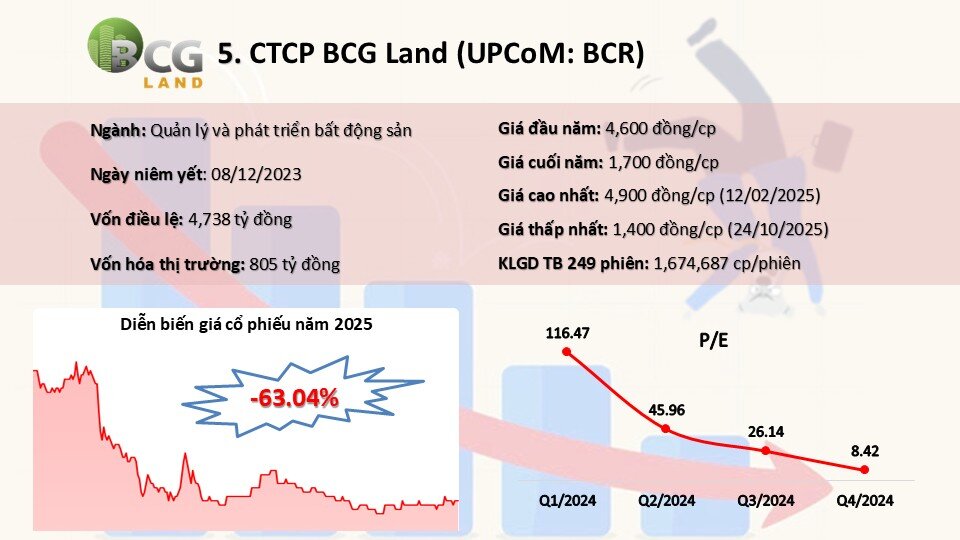 BCG LAND

5. CTCP BCG Land (UPCoM: BCR)

Ngành: Quản lý và phát triển bất động sản

Ngày niêm yết: 08/12/2023

Vốn điều lệ: 4,738 tỷ đồng

Vốn hóa thị trường: 805 tỷ đồng

Giá đầu năm: 4,600 đồng/cp

Giá cuối năm: 1,700 đồng/cp

Giá cao nhất: 4,900 đồng/cp (12/02/2025)

Giá thấp nhất: 1,400 đồng/cp (24/10/2025)

KLGD TB 249 phiên: 1,674,687 cp/phiên

Diễn biến giá cổ phiếu năm 2025

-63.04%

P/E

116.47

45.96

26.14

8.42

Q1/2024

Q2/2024

Q3/2024

Q4/2024